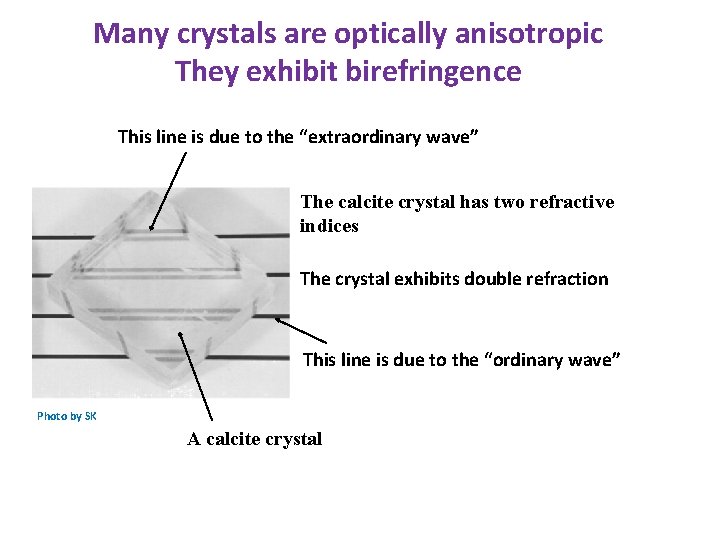 Many crystals are optically anisotropic
They exhibit birefringence

This line is due to the “extraordinary wave”

The calcite crystal has two refractive indices

The crystal exhibits double refraction

This line is due to the “ordinary wave”

Photo by SK

A calcite crystal